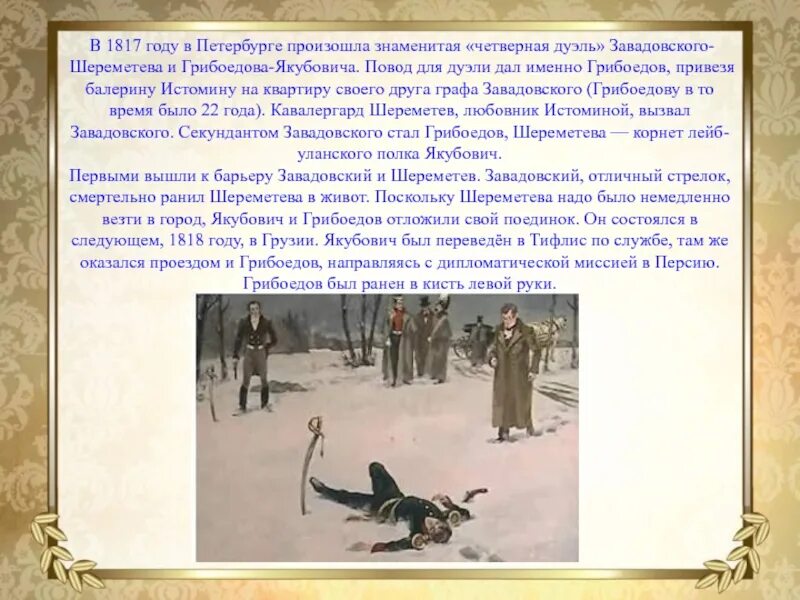 В 1817 году в Петербурге произошла знаменитая «четверная дуэль» Завадовского-Шереметева и Грибоедова-Якубовича. Повод для дуэли дал именно Грибоедов, привезя балерину Истомину на квартиру своего друга графа Завадовского (Грибоедову в то время было 22 года). Кавалергард Шереметев, любовник Истоминой, вызвал Завадовского. Секундантом Завадовского стал Грибоедов, Шереметева — корнет лейб-уланского полка Якубович.
Первыми вышли к барьеру Завадовский и Шереметев. Завадовский, отличный стрелок, смертельно ранил Шереметева в живот. Поскольку Шереметева надо было немедленно везти в город, Якубович и Грибоедов отложили свой поединок. Он состоялся в следующем, 1818 году, в Грузии. Якубович был переведён в Тифлис по службе, там же оказался проездом и Грибоедов, направляясь с дипломатической миссией в Персию. Грибоедов был ранен в кисть левой руки.